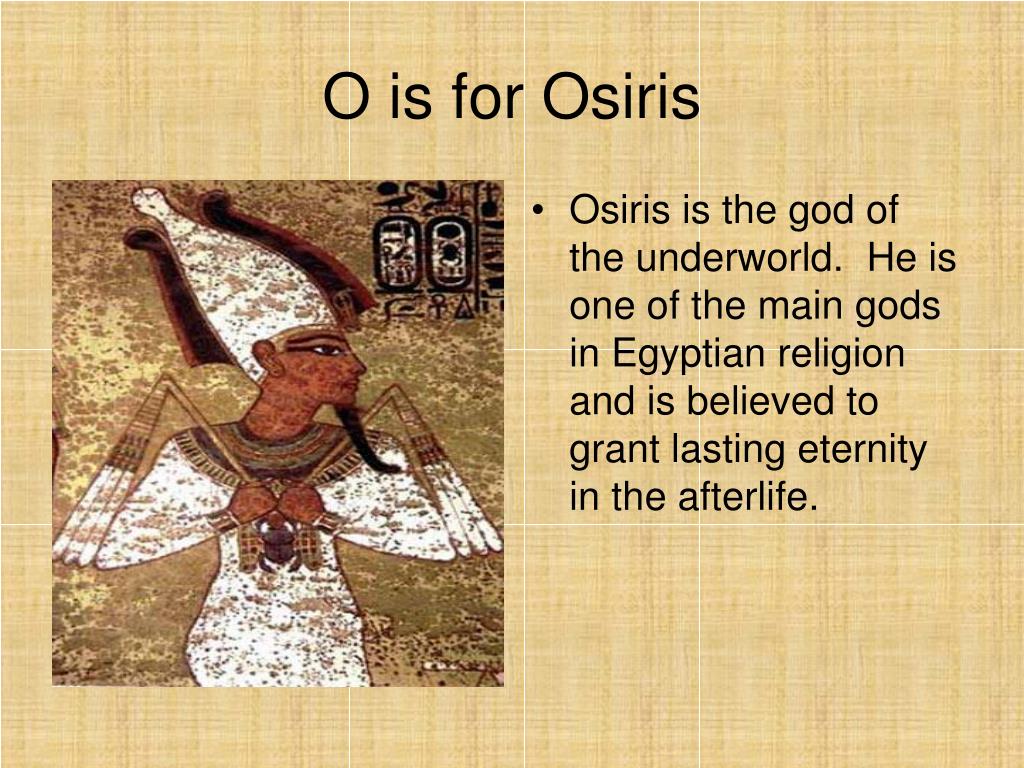 O is for Osiris

• Osiris is the god of the underworld. He is one of the main gods in Egyptian religion and is believed to grant lasting eternity in the afterlife.